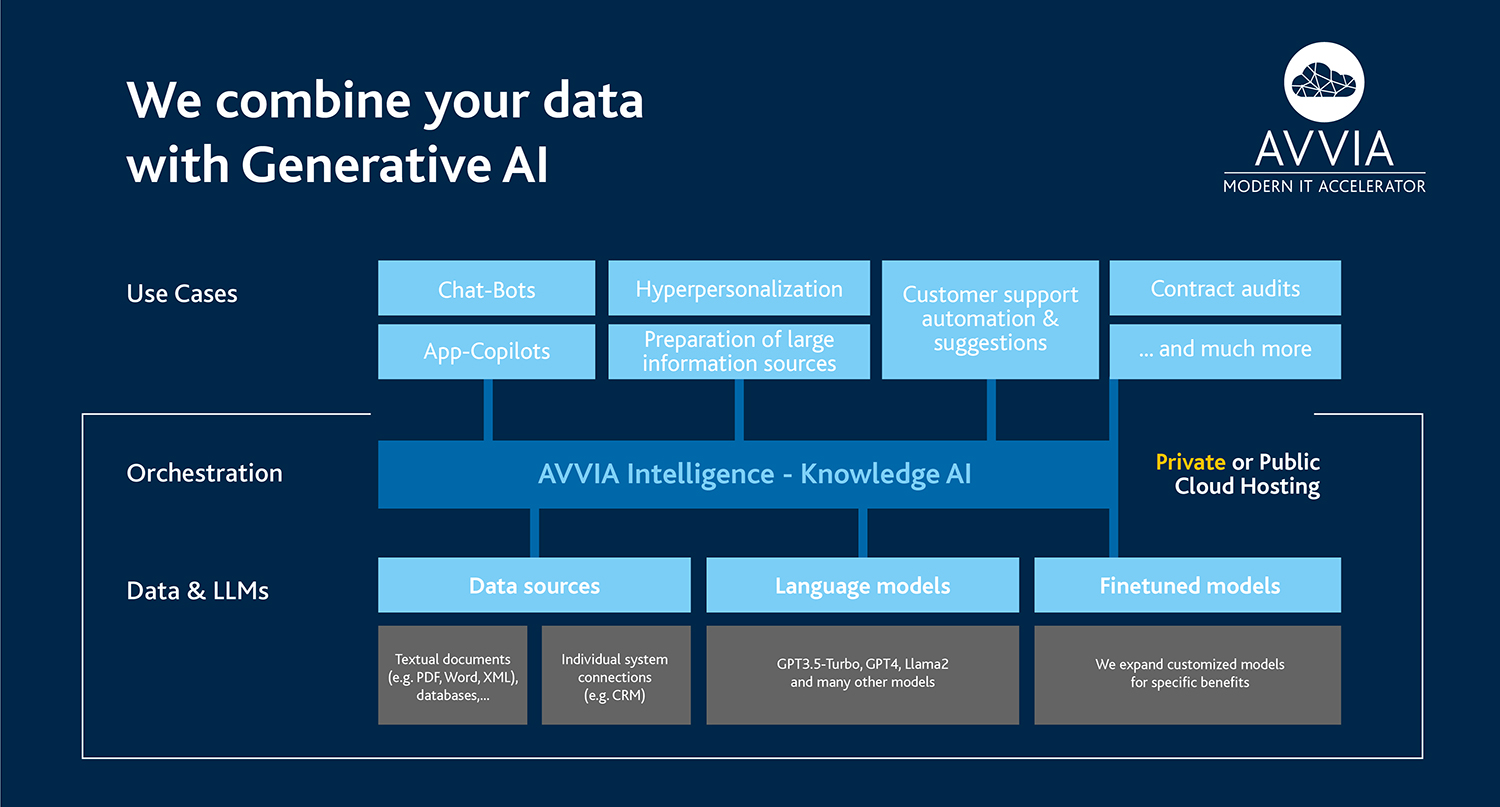 We combine your data with Generative AI

AVVIA
MODERN IT ACCELERATOR

Use Cases

Chat-Bots

Hyperpersonalization

Customer support automation & suggestions

Contract audits

App-Copilots

Preparation of large information sources

... and much more

Orchestration

AVVIA Intelligence - Knowledge AI

Private or Public Cloud Hosting

Data & LLMs

Data sources

Language models

Finetuned models

Textual documents (e.g. PDF, Word, XML), databases,...

Individual system connections (e.g. CRM)

GPT3.5-Turbo, GPT4, Llama2 and many other models

We expand customized models for specific benefits